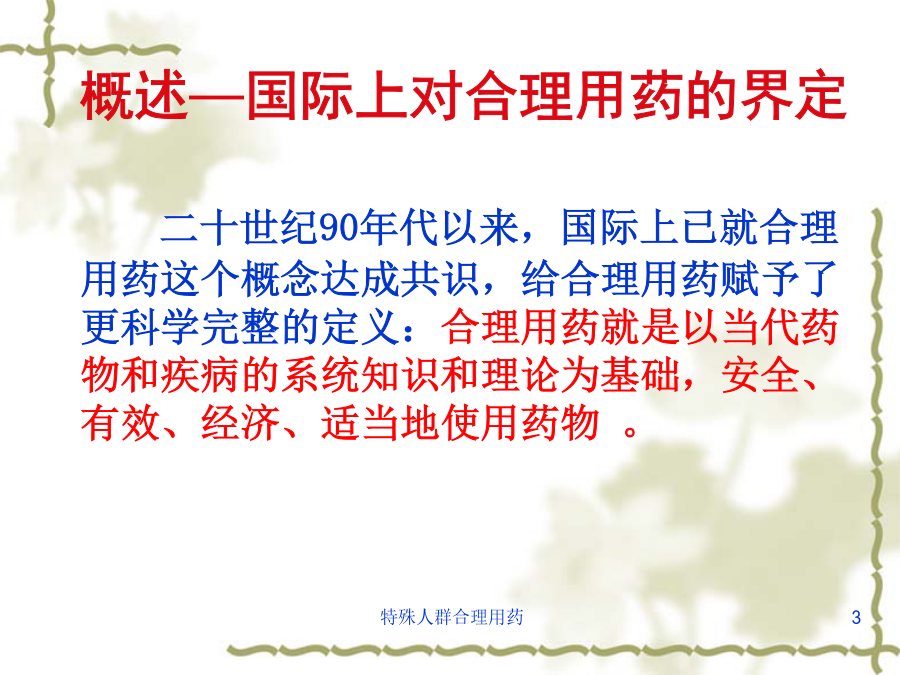 概述—国际上对合理用药的界定

二十世纪90年代以来，国际上已就合理用药这个概念达成共识，给合理用药赋予了更科学完整的定义：合理用药就是以当代药物和疾病的系统知识和理论为基础，安全、有效、经济、适当地使用药物 。

特殊人群合理用药

3